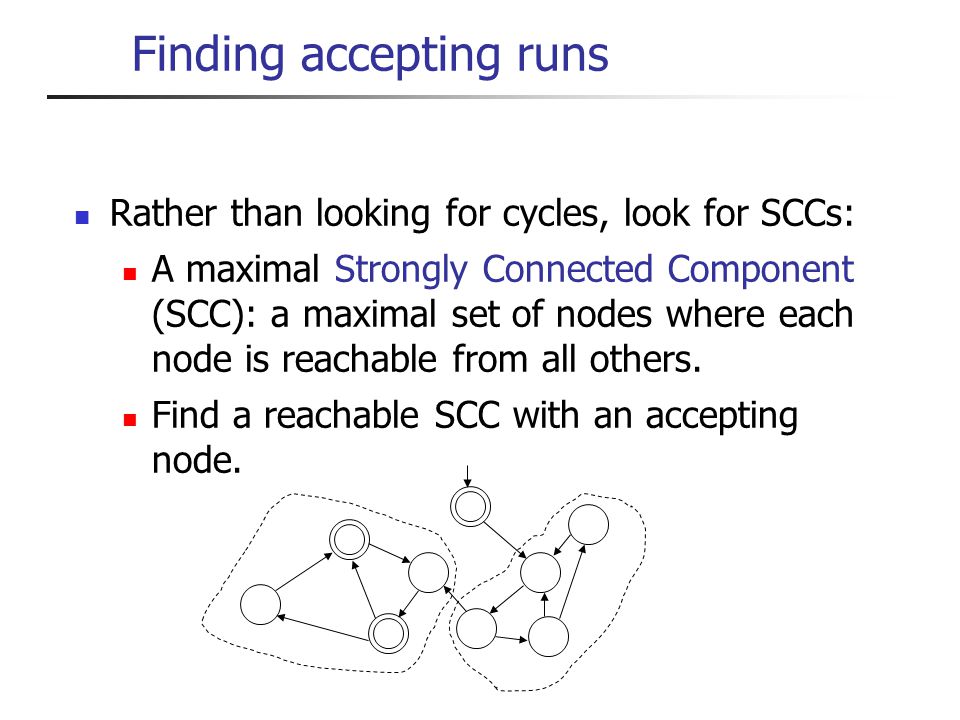 Finding accepting runs

Rather than looking for cycles, look for SCCs:

A maximal Strongly Connected Component (SCC): a maximal set of nodes where each node is reachable from all others.

Find a reachable SCC with an accepting node.